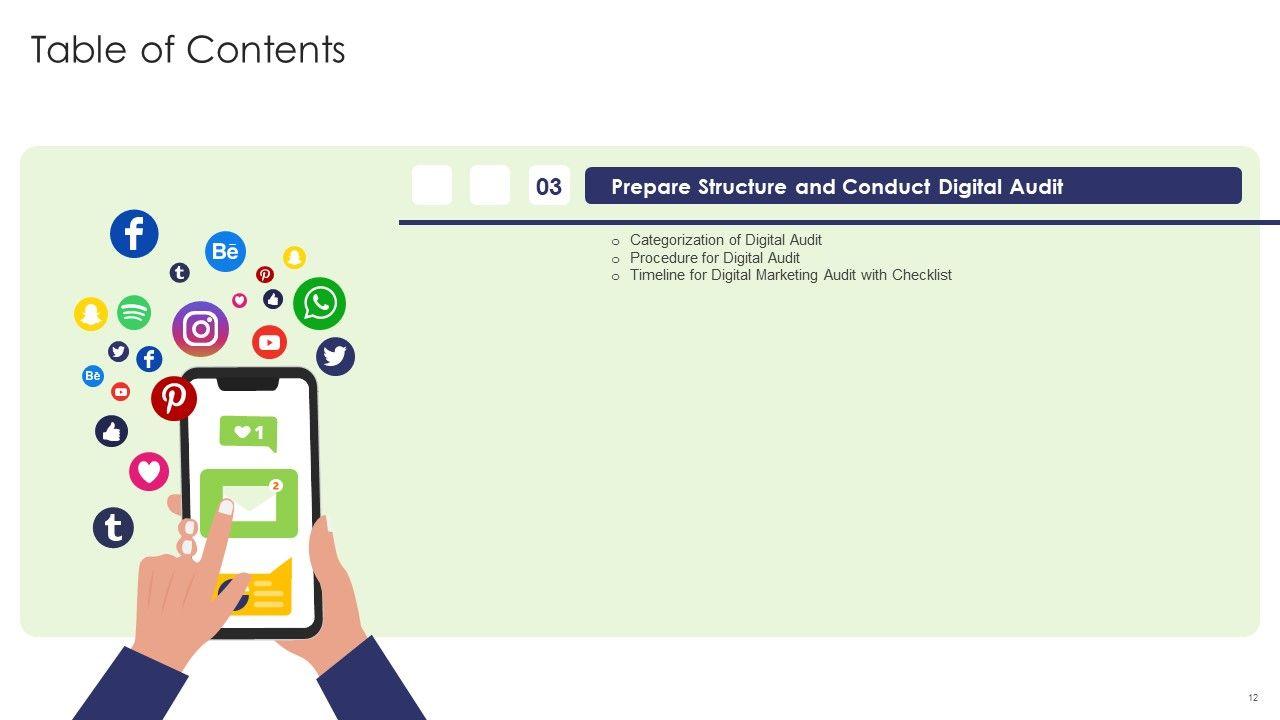 Table of Contents

03

Prepare Structure and Conduct Digital Audit

o Categorization of Digital Audit
o Procedure for Digital Audit
o Timeline for Digital Marketing Audit with Checklist

Bē

Bē

1

2

12